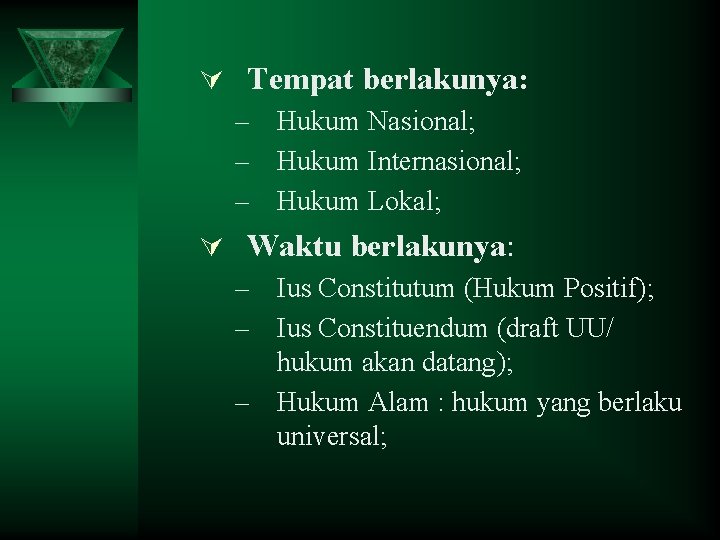 Tempat berlakunya:
– Hukum Nasional;
– Hukum Internasional;
– Hukum Lokal;

Waktu berlakunya:
– Ius Constitutum (Hukum Positif);
– Ius Constituendum (draft UU/ hukum akan datang);
– Hukum Alam : hukum yang berlaku universal;